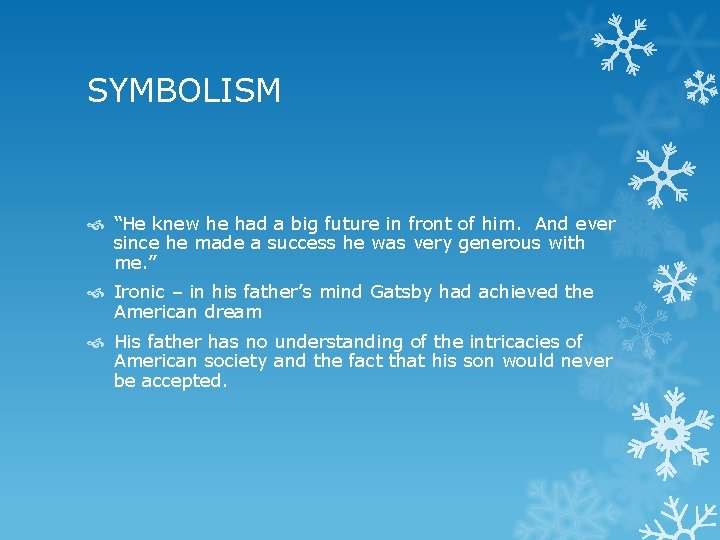 SYMBOLISM

“He knew he had a big future in front of him. And ever since he made a success he was very generous with me.”

Ironic – in his father’s mind Gatsby had achieved the American dream

His father has no understanding of the intricacies of American society and the fact that his son would never be accepted.